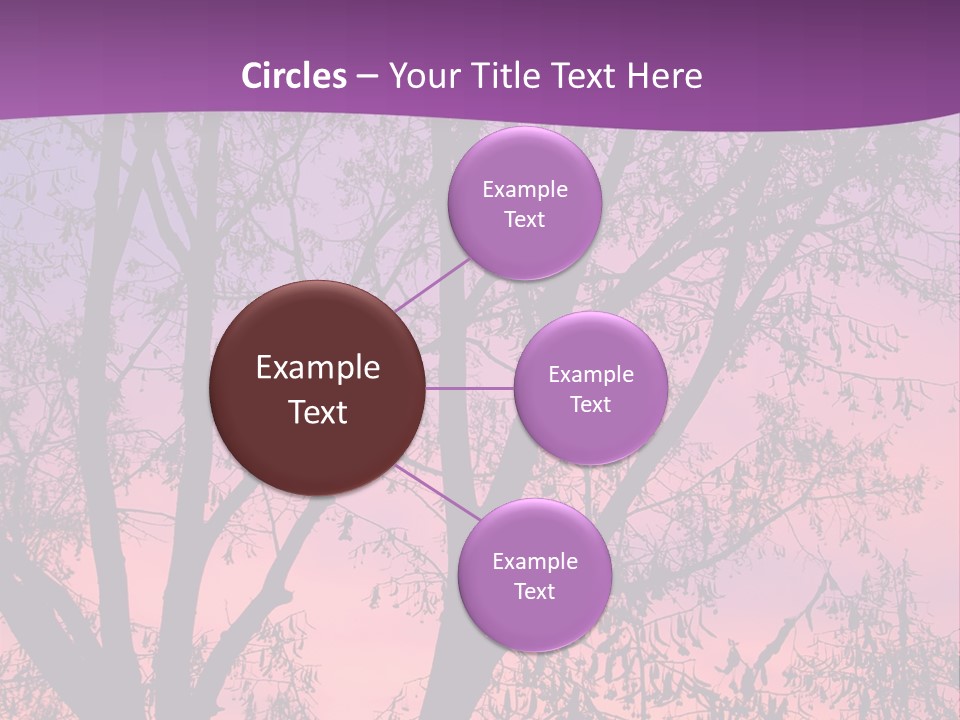 Circles – Your Title Text Here

Example Text

Example Text

Example Text

Example Text